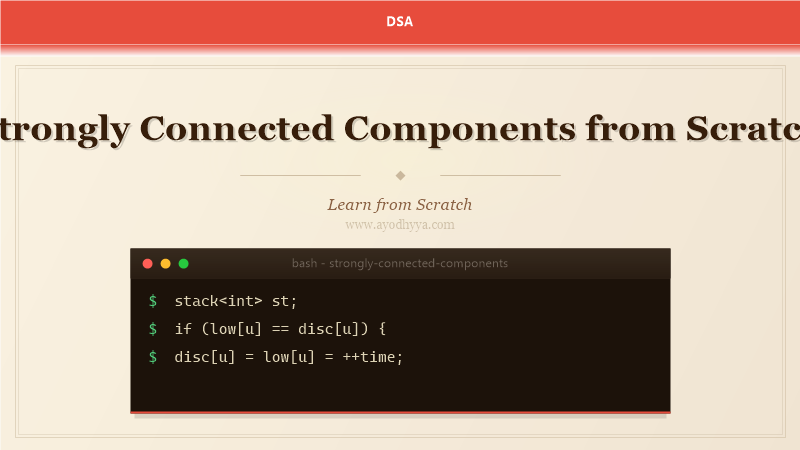 DSA

trongly Connected Components from Scratc

Learn from Scratch
www.ayodhyya.com

bash - strongly-connected-components

$ stack<int> st;
$ if (low[u] == disc[u]) {
$ disc[u] = low[u] = ++time;